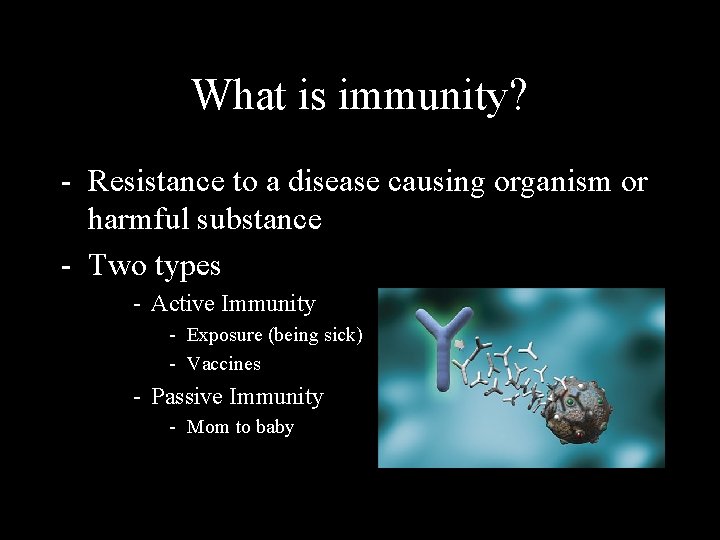 What is immunity?

- Resistance to a disease causing organism or harmful substance
- Two types
  - Active Immunity
    - Exposure (being sick)
    - Vaccines
  - Passive Immunity
    - Mom to baby